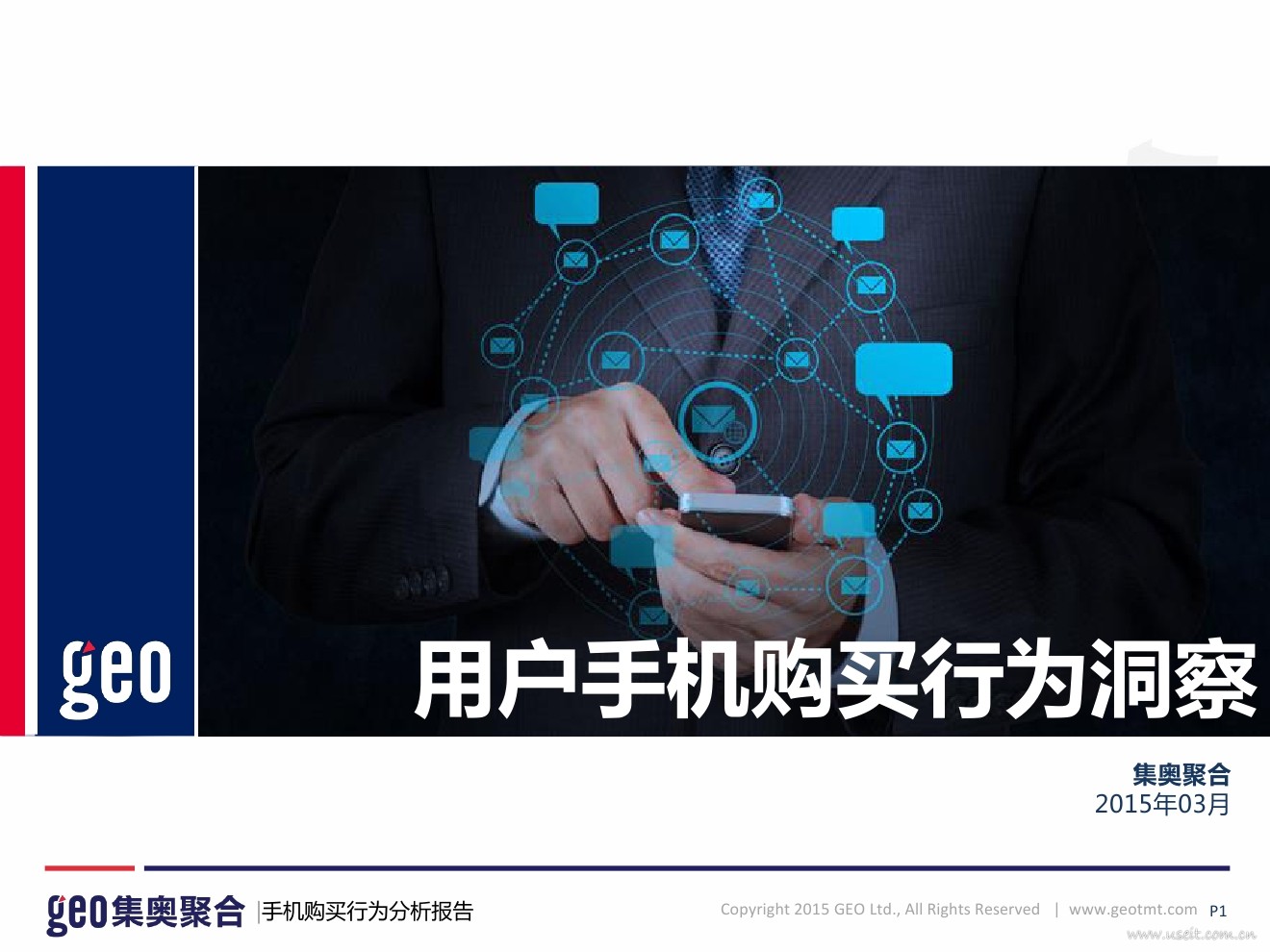 geo

用户手机购买行为洞察

集奥聚合
2015年03月

geo集奥聚合 |手机购买行为分析报告

Copyright 2015 GEO Ltd., All Rights Reserved | www.geotmt.com P1

www.useit.com.cn